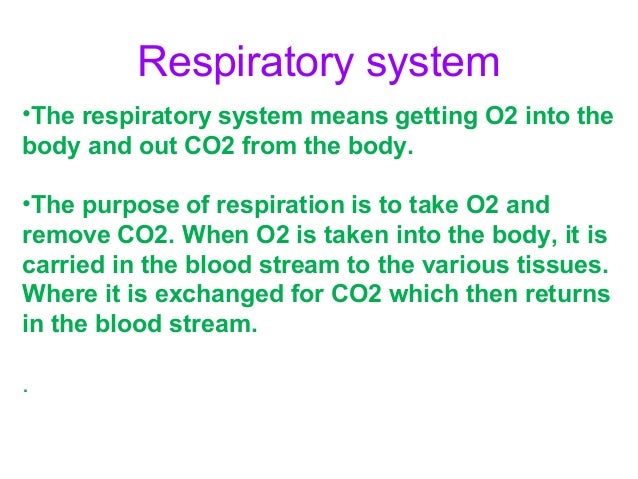 Respiratory system

•The respiratory system means getting O2 into the body and out CO2 from the body.

•The purpose of respiration is to take O2 and remove CO2. When O2 is taken into the body, it is carried in the blood stream to the various tissues. Where it is exchanged for CO2 which then returns in the blood stream.

.